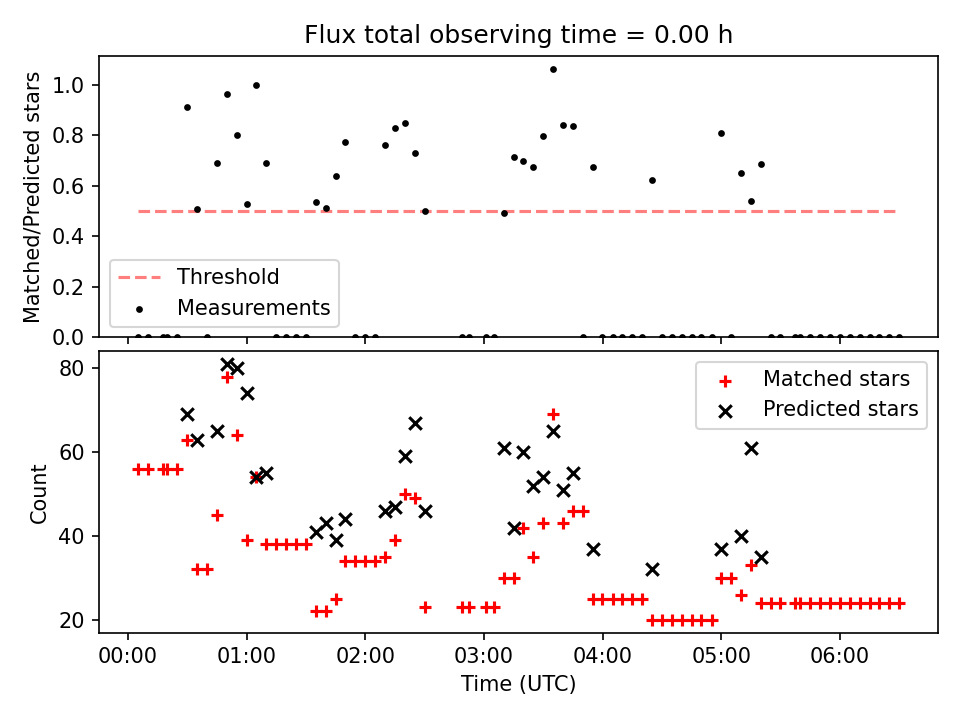 Flux total observing time = 0.00 h

Matched/Predicted stars

1.0
0.8
0.6
0.4
0.2
0.0

Threshold
Measurements

Count

80
60
40
20

Matched stars
Predicted stars

00:00
01:00
02:00
03:00
04:00
05:00
06:00

Time (UTC)